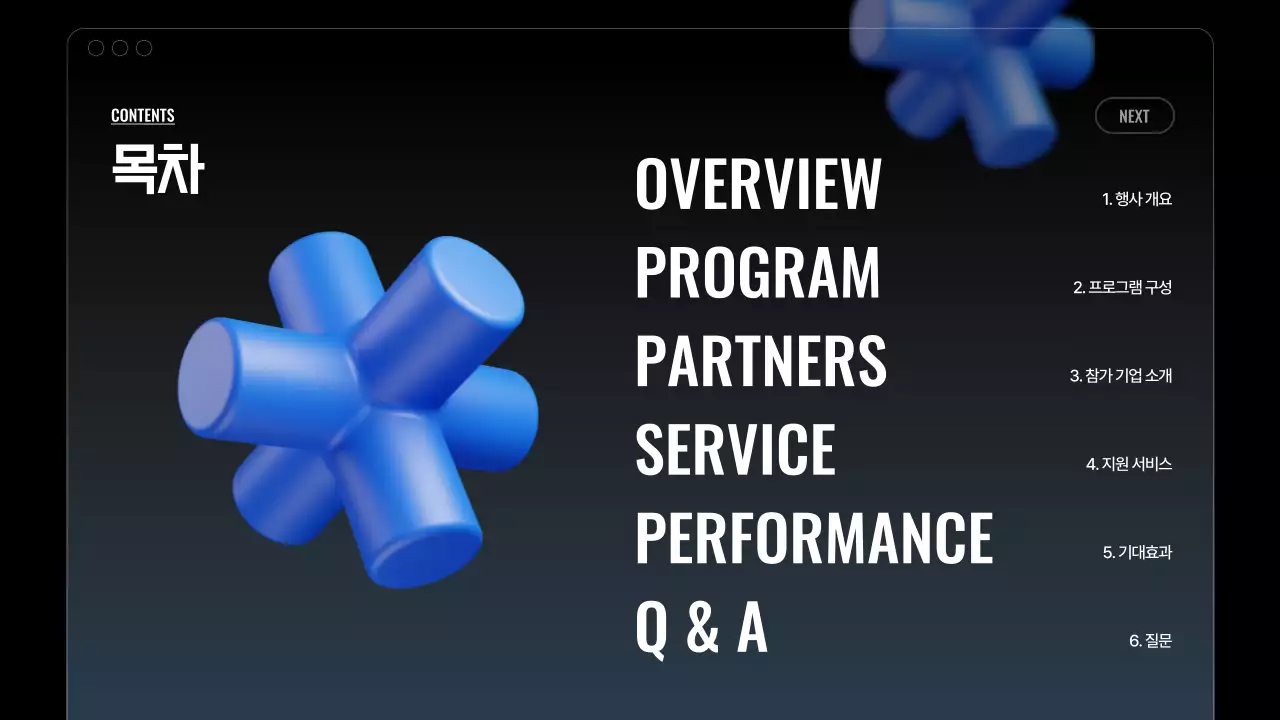 CONTENTS
목차

NEXT

OVERVIEW
1. 행사 개요

PROGRAM
2. 프로그램 구성

PARTNERS
3. 참가 기업 소개

SERVICE
4. 지원 서비스

PERFORMANCE
5. 기대효과

Q & A
6. 질문